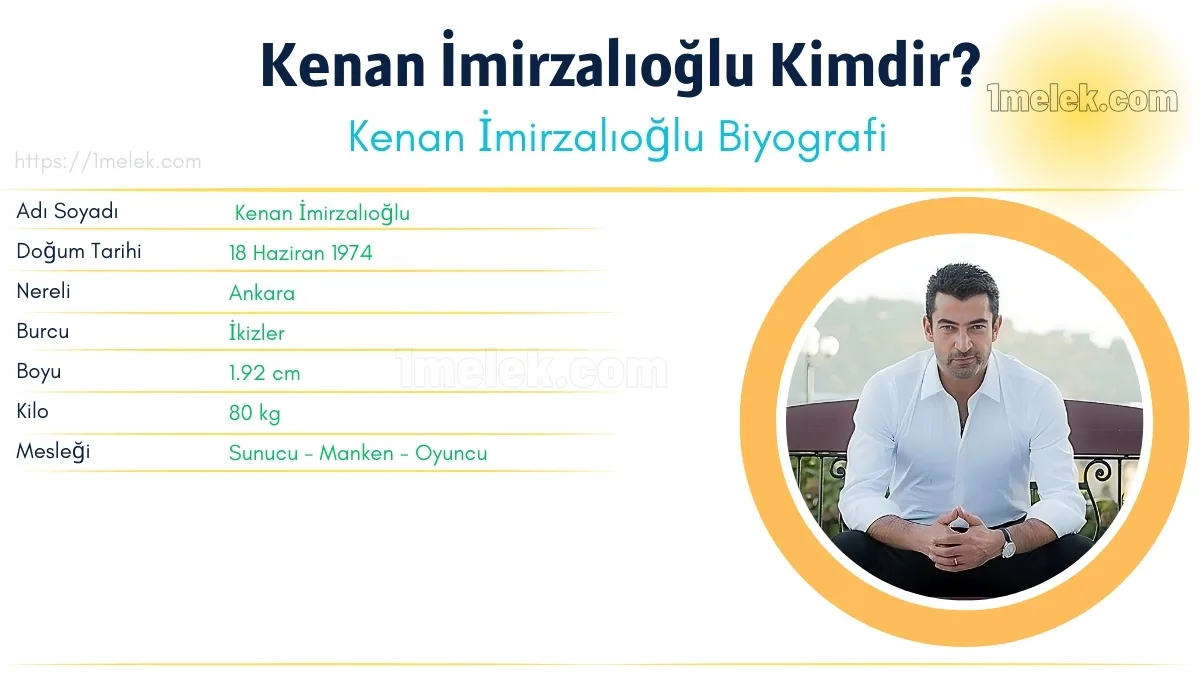 Kenan İmirzalıoğlu Kimdir?

1melek.com

Kenan İmirzalıoğlu Biyografi

https://1melek.com

| Adı Soyadı | Kenan İmirzalıoğlu |
|---|---|
| Doğum Tarihi | 18 Haziran 1974 |
| Nereli | Ankara |
| Burcu | İkizler |
| Boyu | 1.92 cm |
| Kilo | 80 kg |
| Mesleği | Sunucu - Manken - Oyuncu |

1melek.com